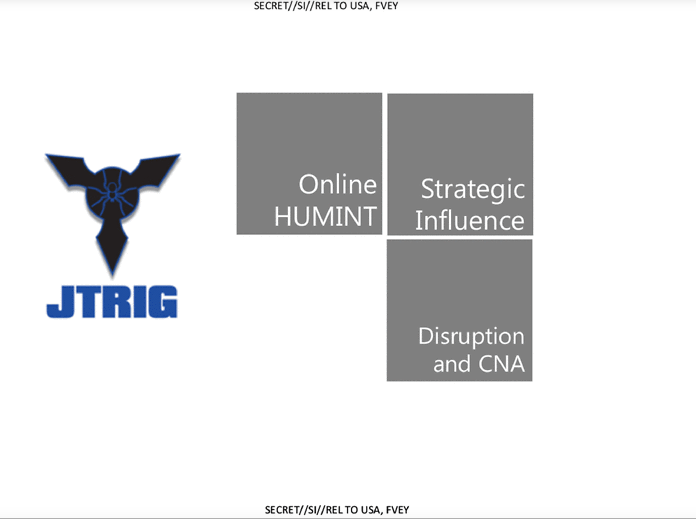 SECRET//SI//REL TO USA, FVEY

JTRIG

Online HUMINT

Strategic Influence

Disruption and CNA

SECRET//SI//REL TO USA, FVEY